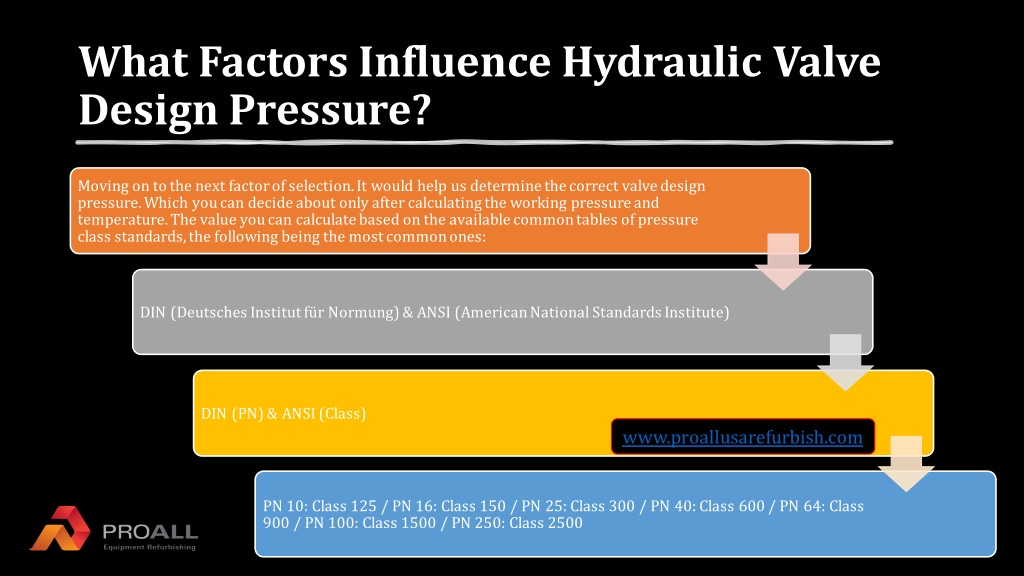 What Factors Influence Hydraulic Valve Design Pressure?

Moving on to the next factor of selection. It would help us determine the correct valve design pressure. Which you can decide about only after calculating the working pressure and temperature. The value you can calculate based on the available common tables of pressure class standards, the following being the most common ones:

DIN (Deutsches Institut für Normung) & ANSI (American National Standards Institute)

DIN (PN) & ANSI (Class)

www.proallusarefurbish.com

PN 10: Class 125 / PN 16: Class 150 / PN 25: Class 300 / PN 40: Class 600 / PN 64: Class 900 / PN 100: Class 1500 / PN 250: Class 2500

PROALL
Equipment Refurbishing